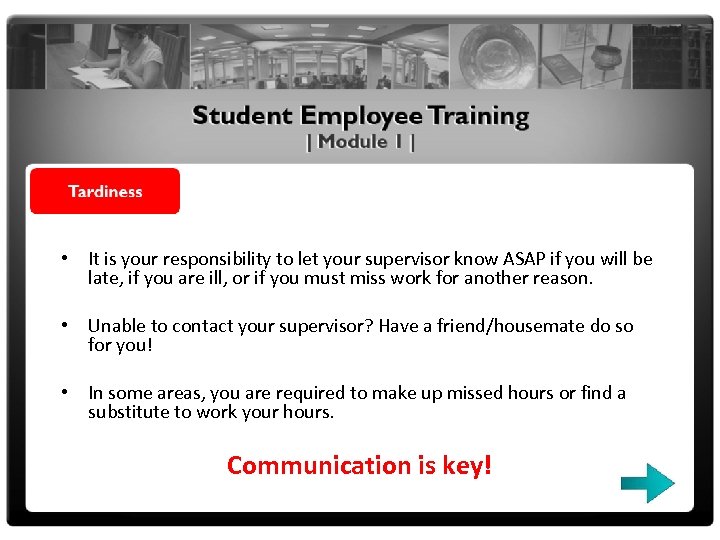 Student Employee Training
| Module 1 |

Tardiness

• It is your responsibility to let your supervisor know ASAP if you will be late, if you are ill, or if you must miss work for another reason.

• Unable to contact your supervisor? Have a friend/housemate do so for you!

• In some areas, you are required to make up missed hours or find a substitute to work your hours.

Communication is key!